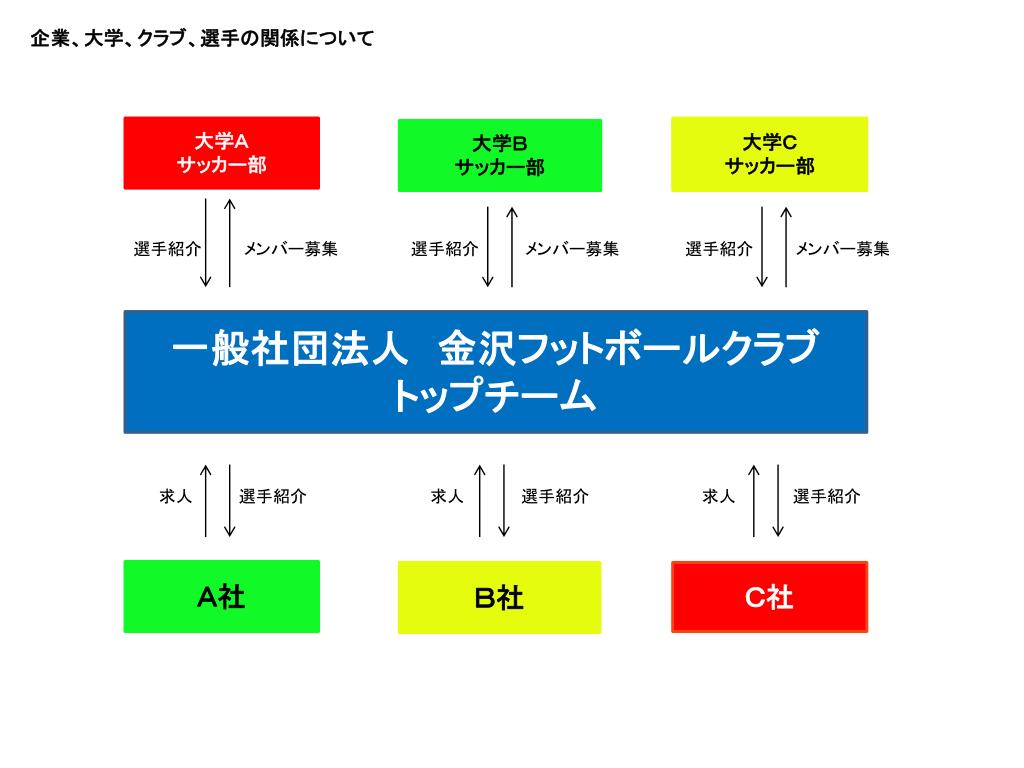 企業、大学、クラブ、選手の関係について

大学A
サッカー部

大学B
サッカー部

大学C
サッカー部

選手紹介 メンバー募集

選手紹介 メンバー募集

選手紹介 メンバー募集

一般社団法人　金沢フットボールクラブ
トップチーム

求人 選手紹介

求人 選手紹介

求人 選手紹介

A社

B社

C社